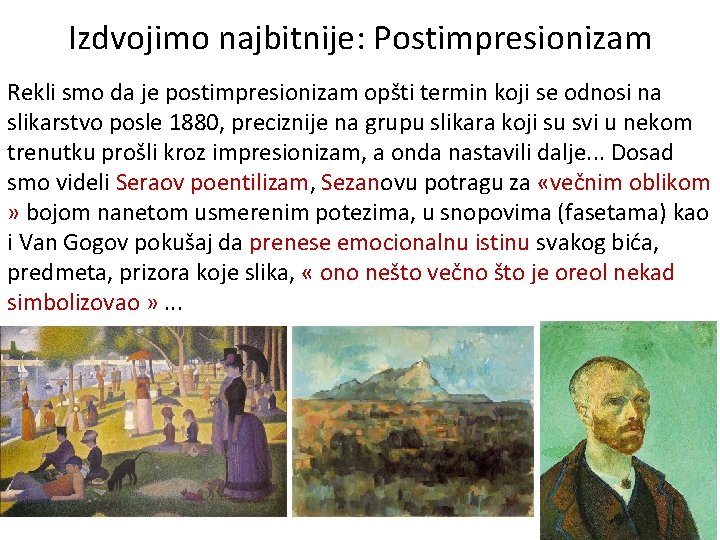 Izdvojimo najbitnije: Postimpresionizam

Rekli smo da je postimpresionizam opšti termin koji se odnosi na slikarstvo posle 1880, preciznije na grupu slikara koji su svi u nekom trenutku prošli kroz impresionizam, a onda nastavili dalje... Dosad smo videli Seraov poentilizam, Sezanovu potragu za «večnim oblikom » bojom nanetom usmerenim potezima, u snopovima (fasetama) kao i Van Gogov pokušaj da prenese emocionalnu istinu svakog bića, predmeta, prizora koje slika, « ono nešto večno što je oreol nekad simbolizovao » ...